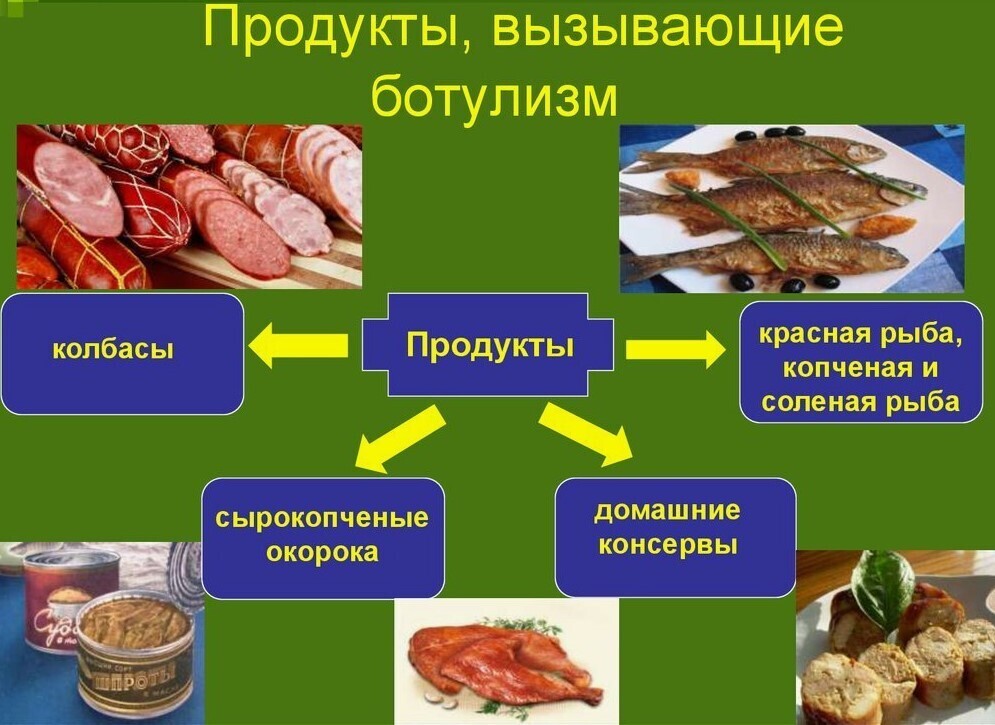 Продукты, вызывающие ботулизм

колбасы

Продукты

красная рыба, копченая и соленая рыба

сырокопченые окорока

домашние консервы

ШПРОТЫ